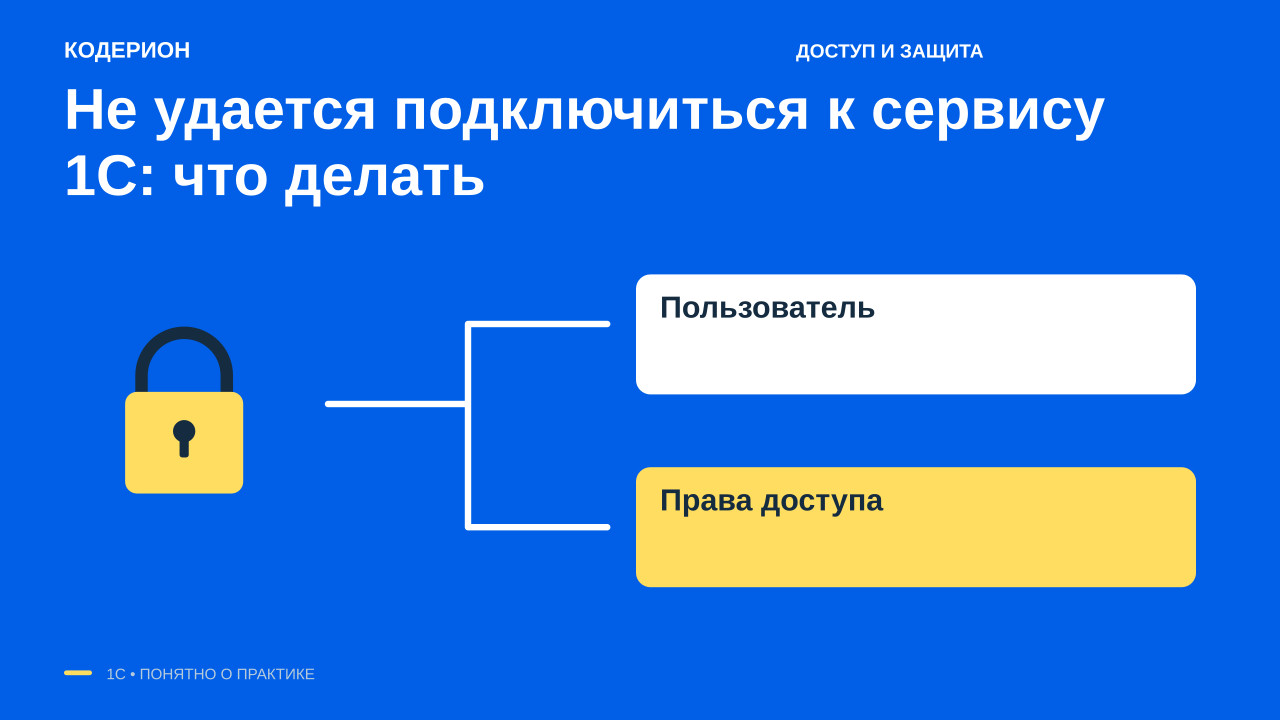 КОДЕРИОН

ДОСТУП И ЗАЩИТА

Не удается подключиться к сервису 1С: что делать

Пользователь

Права доступа

1С • ПОНЯТНО О ПРАКТИКЕ